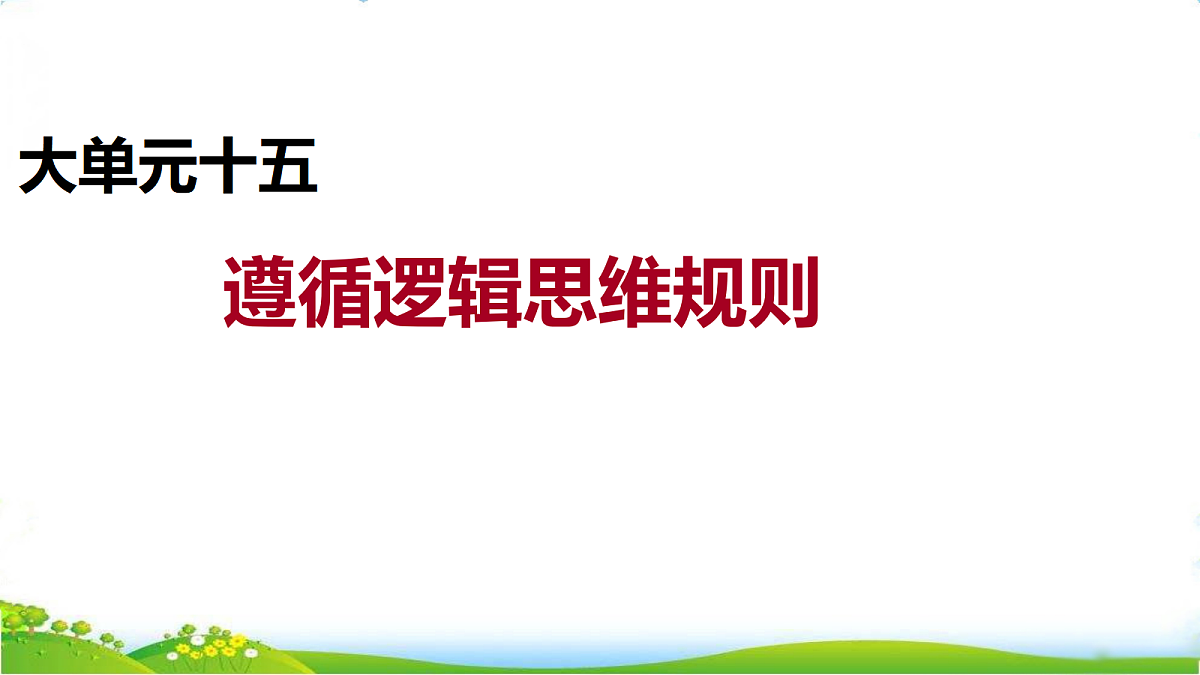 大单元十五

遵循逻辑思维规则